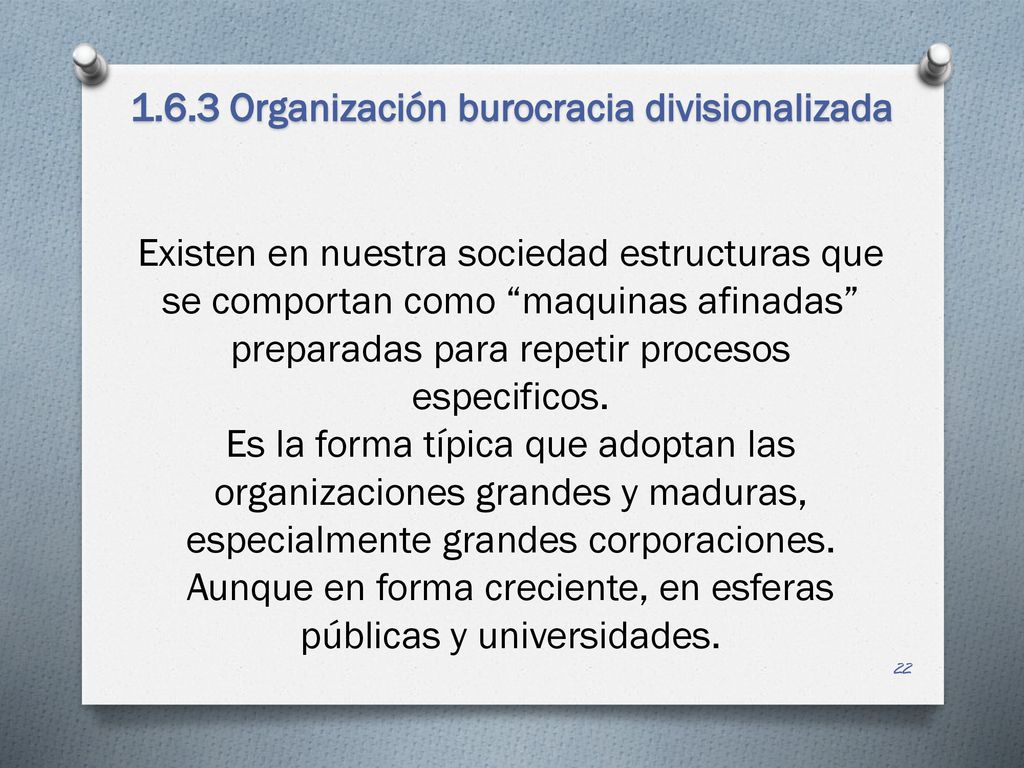 1.6.3 Organización burocracia divisionalizada

Existen en nuestra sociedad estructuras que se comportan como “maquinas afinadas” preparadas para repetir procesos especificos.
Es la forma típica que adoptan las organizaciones grandes y maduras, especialmente grandes corporaciones. Aunque en forma creciente, en esferas públicas y universidades.

22